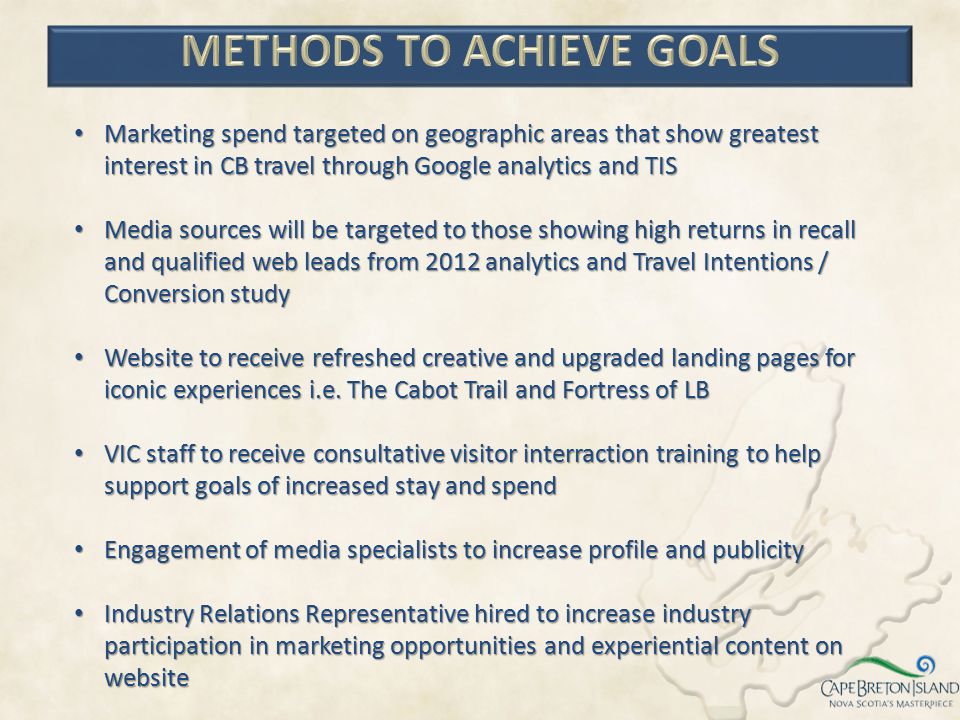 METHODS TO ACHIEVE GOALS

• Marketing spend targeted on geographic areas that show greatest interest in CB travel through Google analytics and TIS

• Media sources will be targeted to those showing high returns in recall and qualified web leads from 2012 analytics and Travel Intentions / Conversion study

• Website to receive refreshed creative and upgraded landing pages for iconic experiences i.e. The Cabot Trail and Fortress of LB

• VIC staff to receive consultative visitor interraction training to help support goals of increased stay and spend

• Engagement of media specialists to increase profile and publicity

• Industry Relations Representative hired to increase industry participation in marketing opportunities and experiential content on website

CAPE BRETON ISLAND
NOVA SCOTIA'S MASTERPIECE